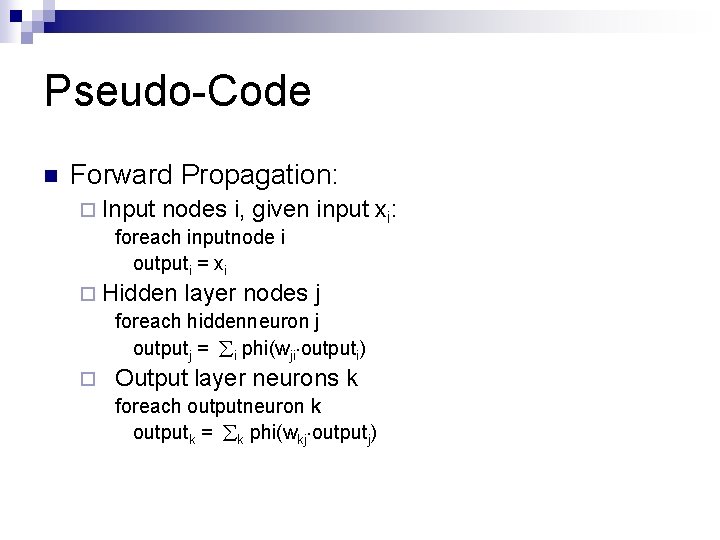 Pseudo-Code

Forward Propagation:

Input nodes i, given input $x_i$:

foreach inputnode i

$output_i = x_i$

Hidden layer nodes j

foreach hiddenneuron j

$output_j = \sum_i phi(w_{ji} \cdot output_i)$

Output layer neurons k

foreach outputneuron k

$output_k = \sum_k phi(w_{kj} \cdot output_j)$